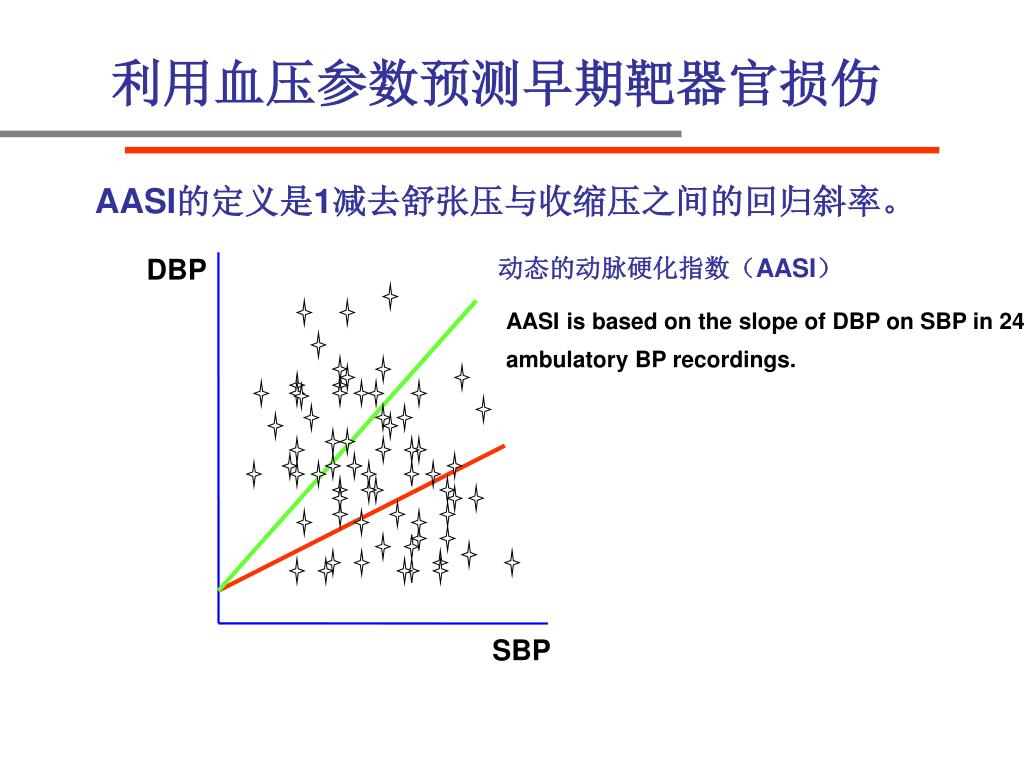 利用血压参数预测早期靶器官损伤

AASI的定义是1减去舒张压与收缩压之间的回归斜率。

DBP

动态的动脉硬化指数（AASI）

AASI is based on the slope of DBP on SBP in 24

ambulatory BP recordings.

SBP